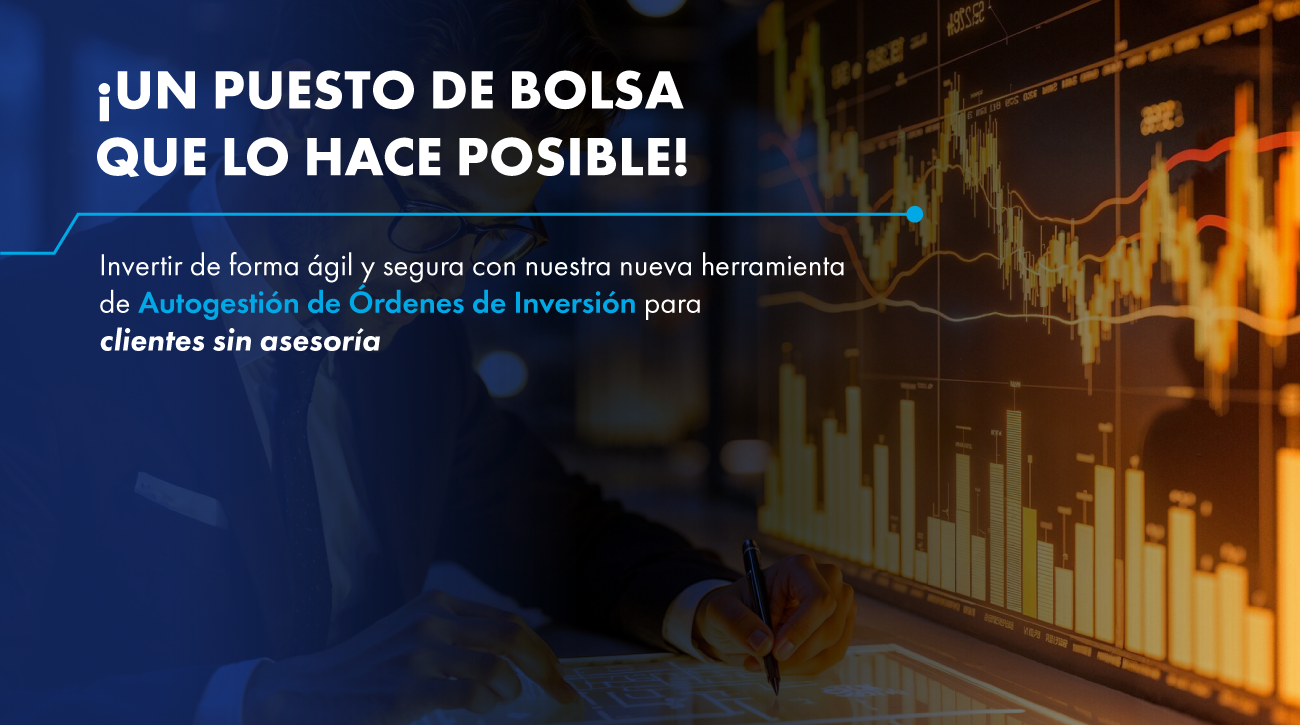 ¡UN PUESTO DE BOLSA QUE LO HACE POSIBLE!

Invertir de forma ágil y segura con nuestra nueva herramienta de Autogestión de Órdenes de Inversión para clientes sin asesoría